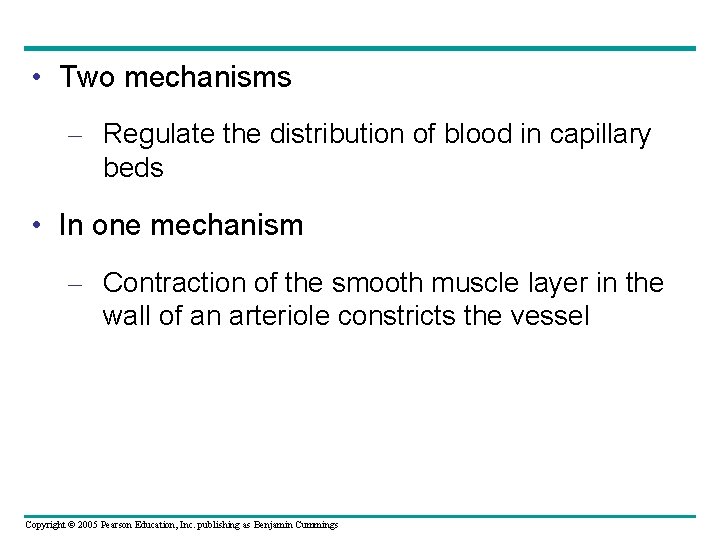 • Two mechanisms

– Regulate the distribution of blood in capillary beds

• In one mechanism

– Contraction of the smooth muscle layer in the wall of an arteriole constricts the vessel

Copyright © 2005 Pearson Education, Inc. publishing as Benjamin Cummings